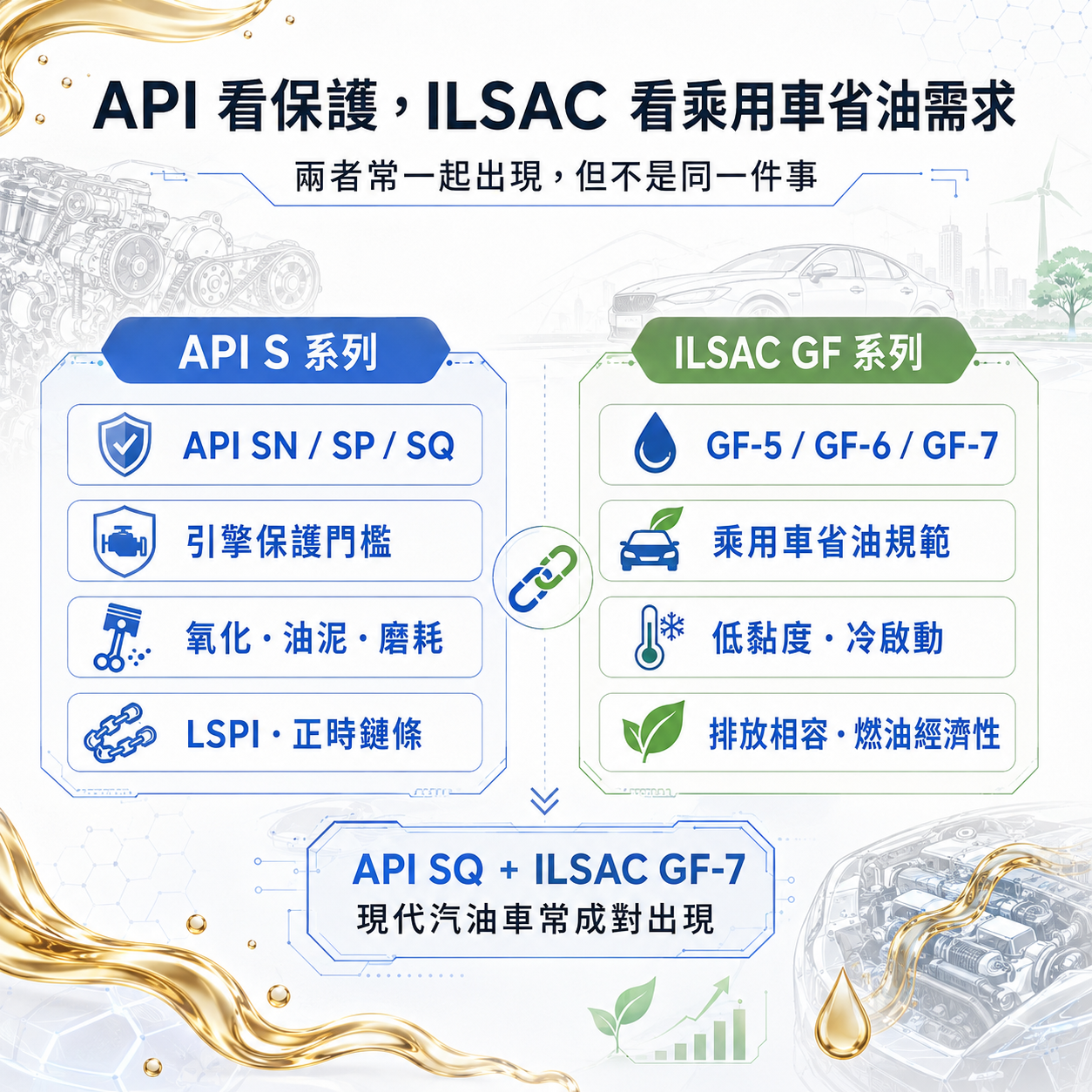 API 看保護，ILSAC 看乘用車省油需求

兩者常一起出現，但不是同一件事

API S 系列

API SN / SP / SQ

引擎保護門檻

氧化・油泥・磨耗

LSPI・正時鏈條

ILSAC GF 系列

GF-5 / GF-6 / GF-7

乘用車省油規範

低黏度・冷啟動

排放相容・燃油經濟性

API SQ + ILSAC GF-7
現代汽油車常成對出現